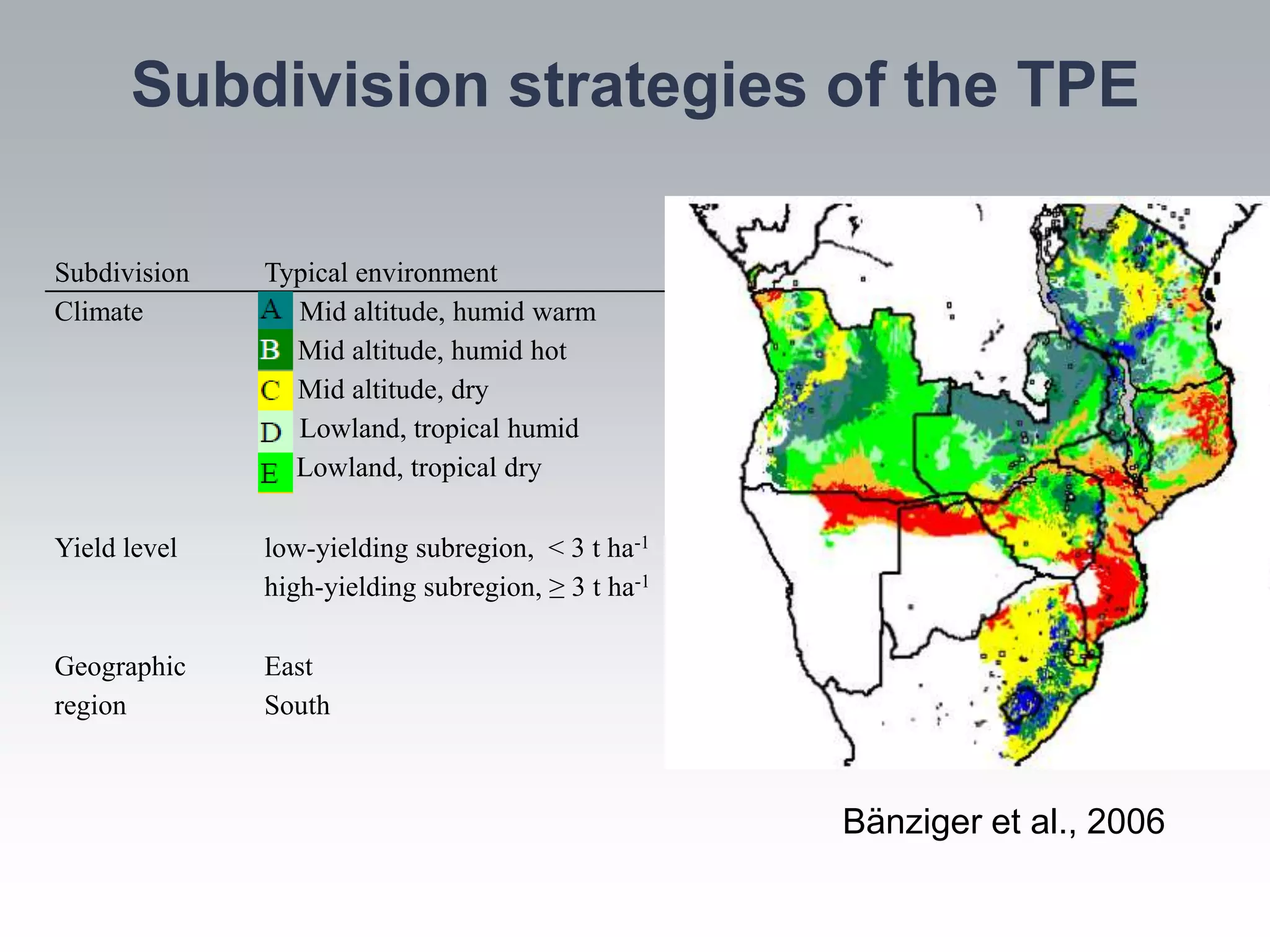 Subdivision strategies of the TPE

| Subdivision | Typical environment |
|---|---|
| Climate | A Mid altitude, humid warm |
| | B Mid altitude, humid hot |
| | C Mid altitude, dry |
| | D Lowland, tropical humid |
| | E Lowland, tropical dry |
| Yield level | low-yielding subregion, $< 3$ t ha$^{-1}$ |
| | high-yielding subregion, $\geq 3$ t ha$^{-1}$ |
| Geographic region | East |
| | South |

Bänziger et al., 2006